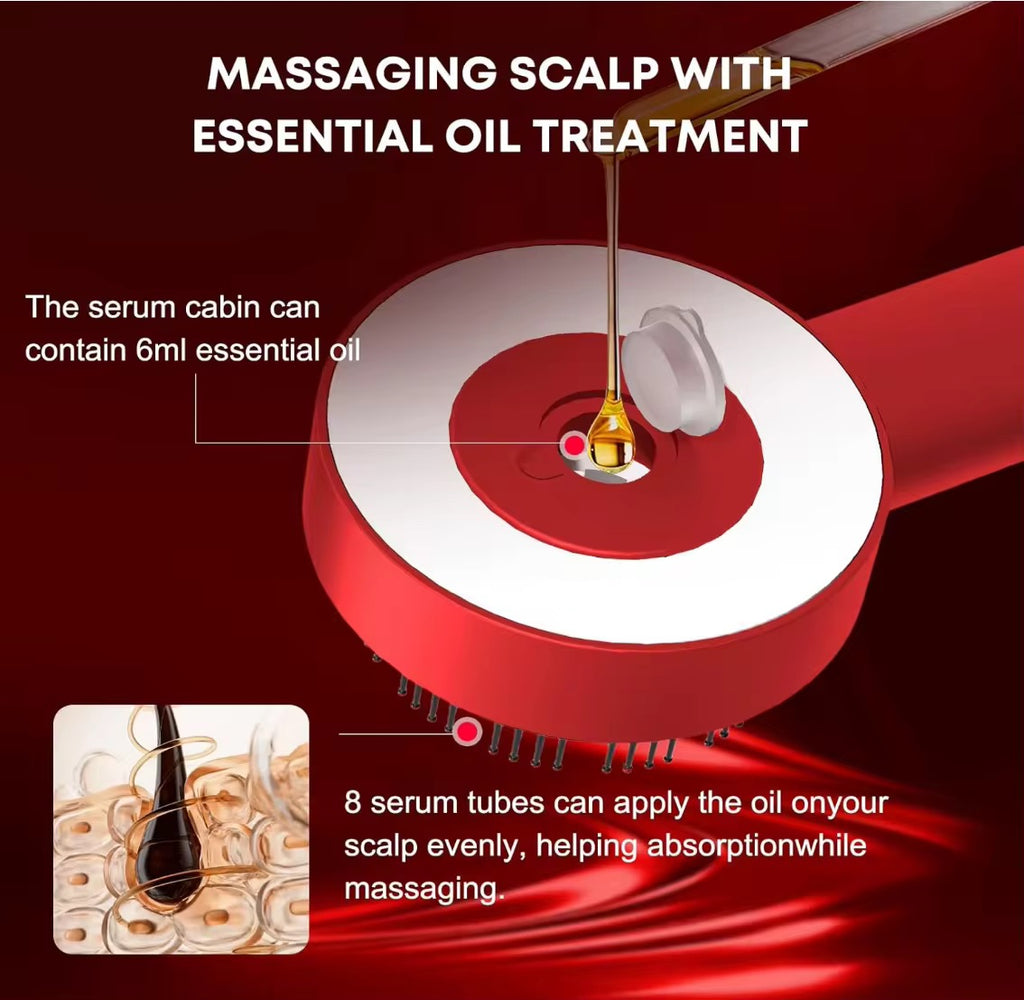 MASSAGING SCALP WITH ESSENTIAL OIL TREATMENT

The serum cabin can contain 6ml essential oil

8 serum tubes can apply the oil onyour scalp evenly, helping absorptionwhile massaging.